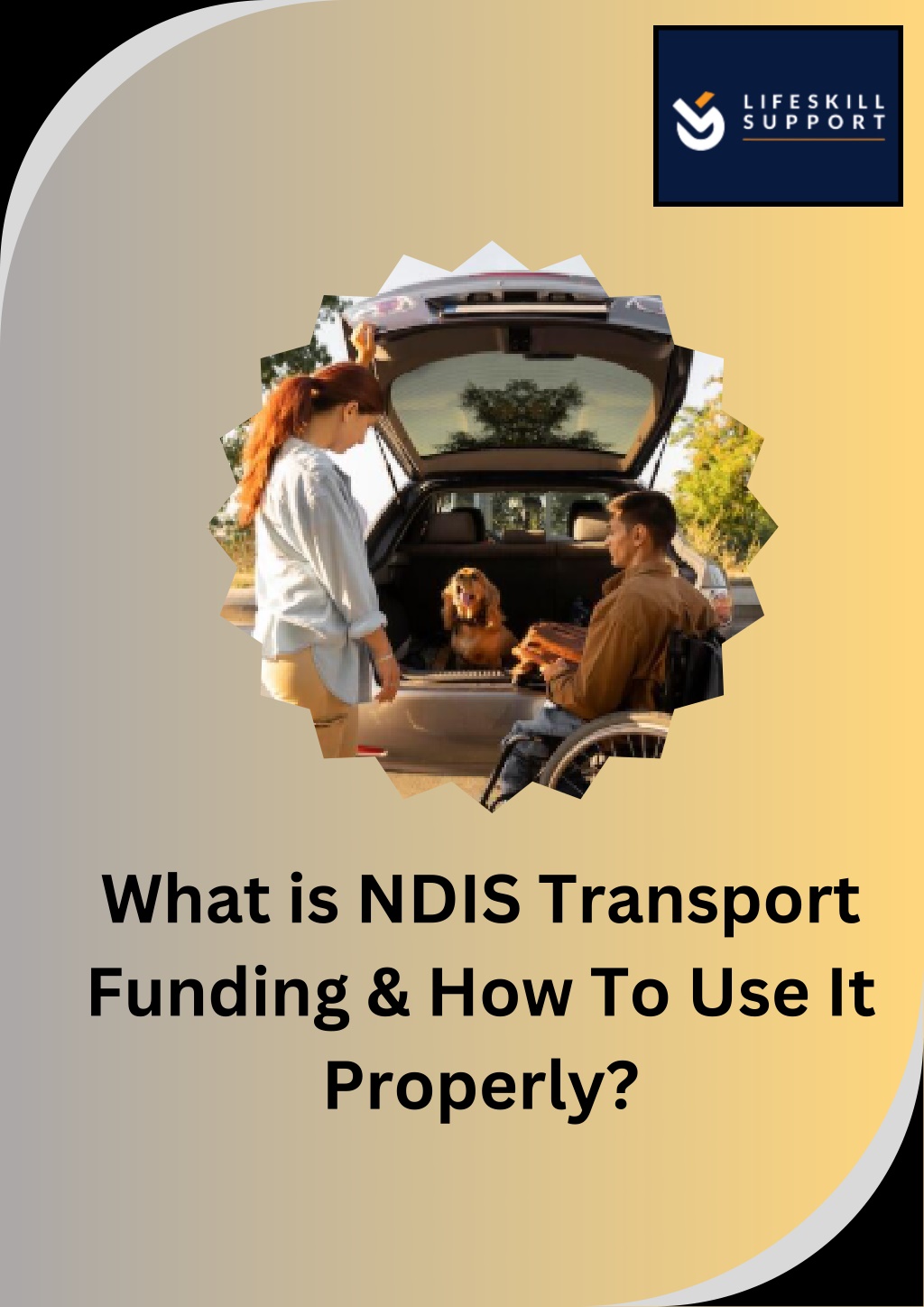 LIFESKILL SUPPORT

What is NDIS Transport Funding & How To Use It Properly?